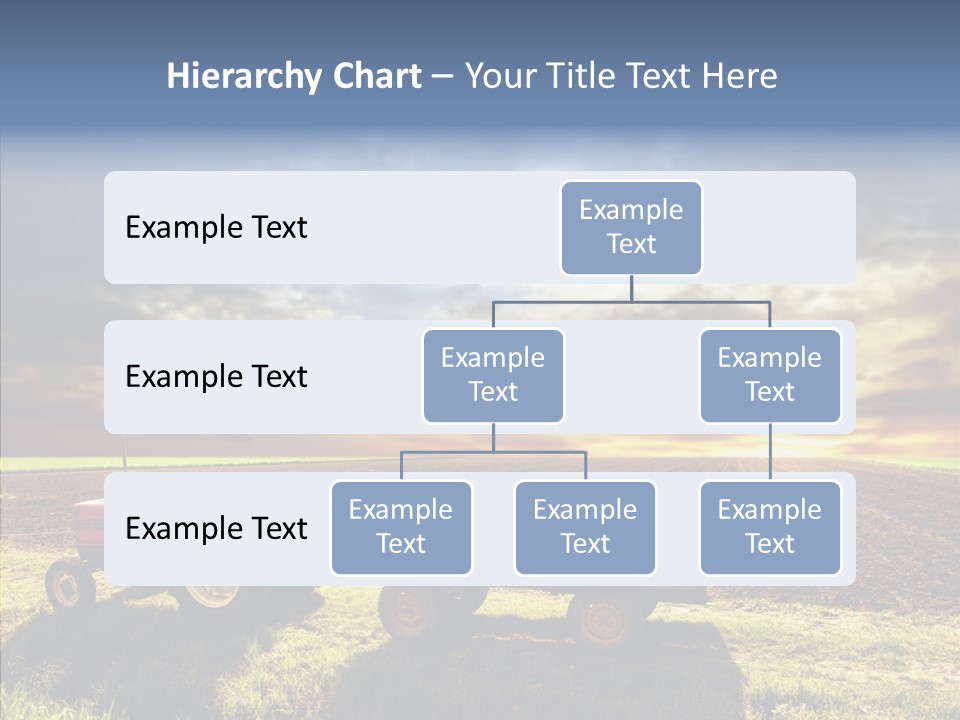 Hierarchy Chart – Your Title Text Here

Example Text

Example Text

Example Text

Example Text

Example Text

Example Text

Example Text

Example Text

Example Text